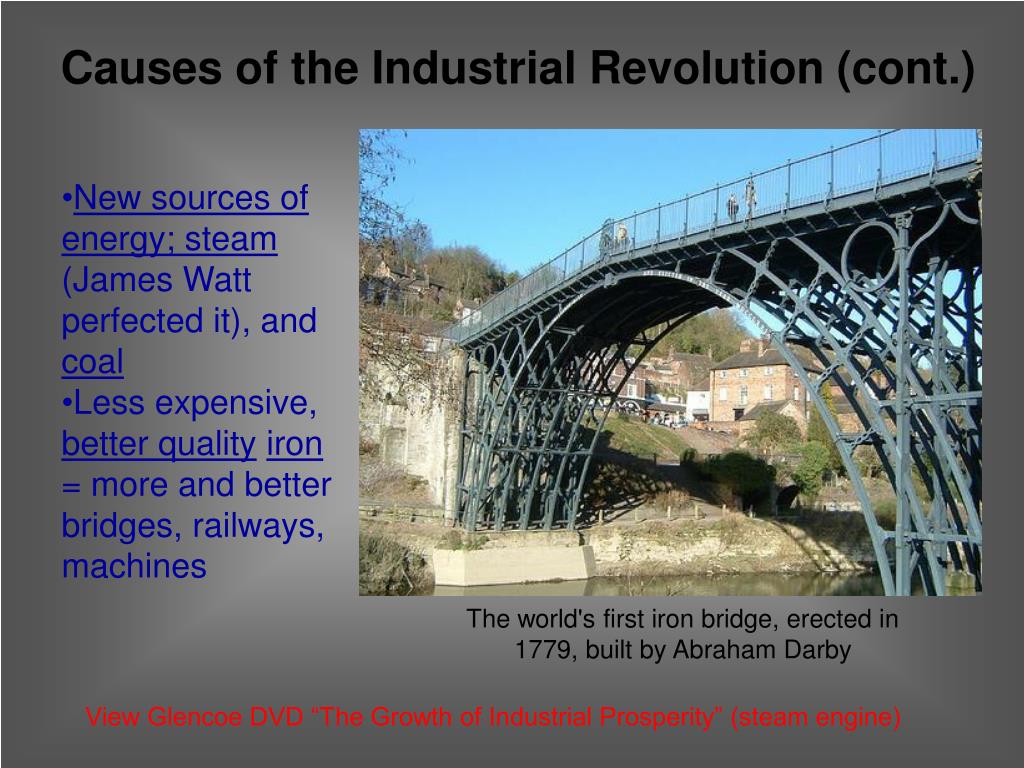 Causes of the Industrial Revolution (cont.)

•New sources of energy; steam (James Watt perfected it), and coal
•Less expensive, better quality iron = more and better bridges, railways, machines

The world's first iron bridge, erected in 1779, built by Abraham Darby

View Glencoe DVD “The Growth of Industrial Prosperity” (steam engine)